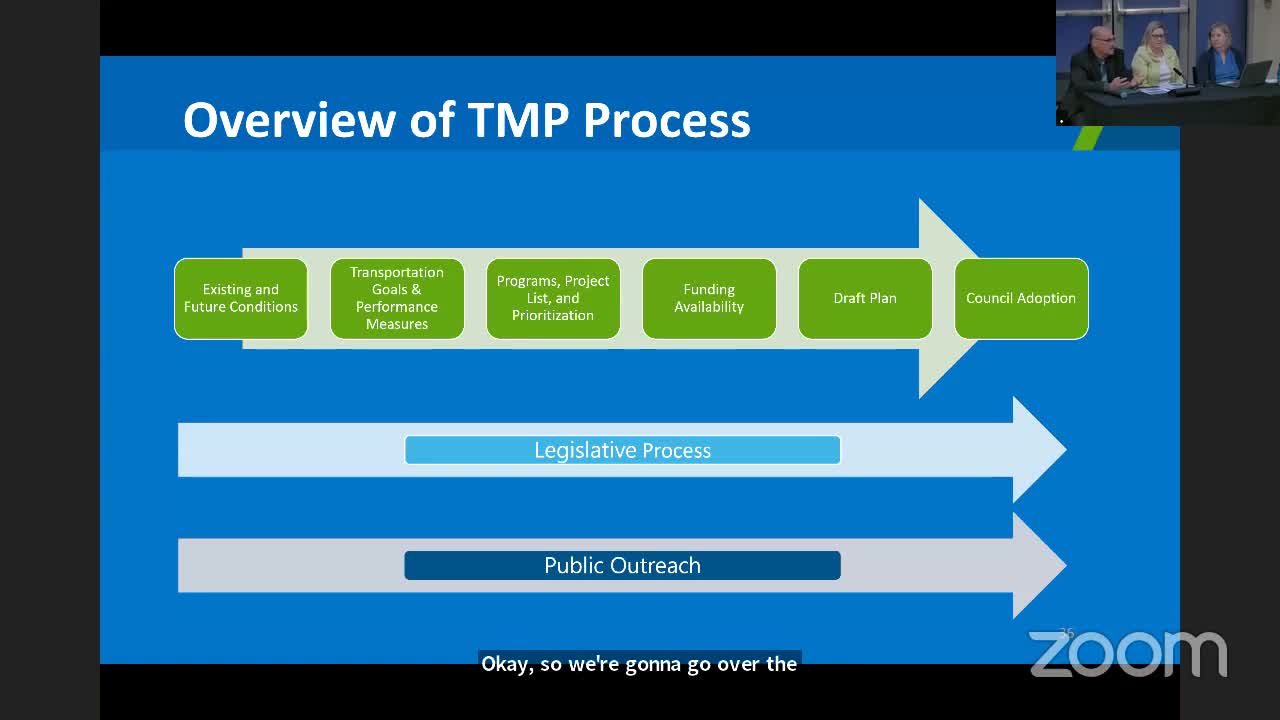 Overview of TMP Process

Existing and Future Conditions

Transportation Goals & Performance Measures

Programs, Project List, and Prioritization

Funding Availability

Draft Plan

Council Adoption

Legislative Process

Public Outreach

36

zoom

Okay, so we're gonna go over the